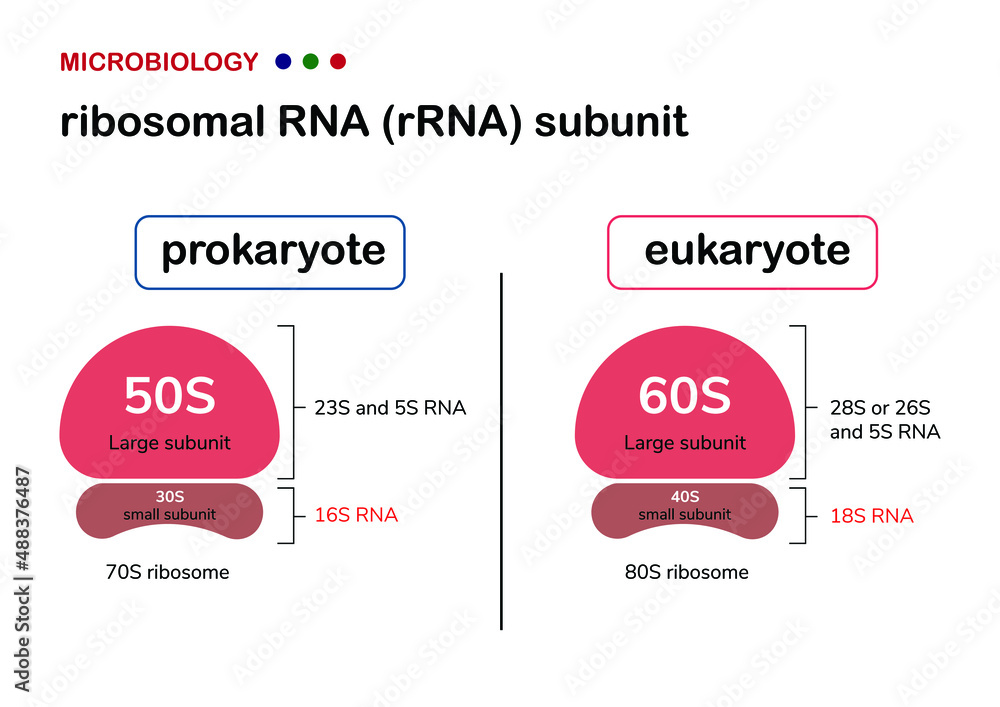 MICROBIOLOGY

ribosomal RNA (rRNA) subunit

prokaryote

50S
Large subunit

23S and 5S RNA

30S
small subunit

16S RNA

70S ribosome

eukaryote

60S
Large subunit

28S or 26S and 5S RNA

40S
small subunit

18S RNA

80S ribosome

Adobe Stock | #488376487